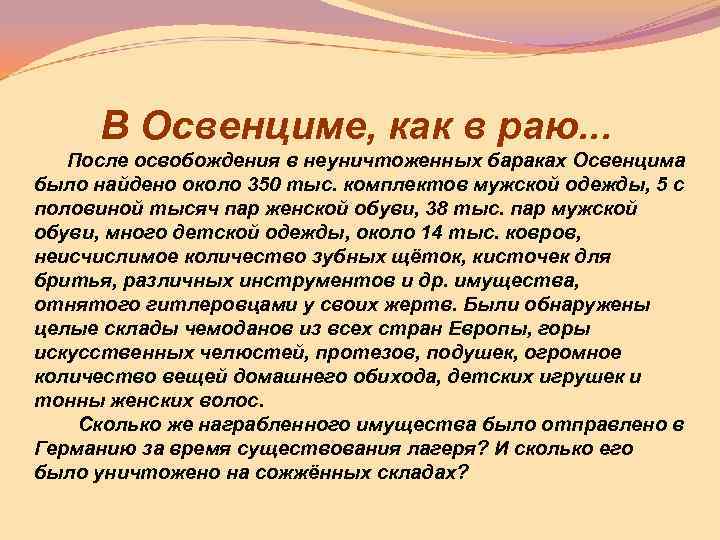 В Освенциме, как в раю...

После освобождения в неуничтоженных бараках Освенцима было найдено около 350 тыс. комплектов мужской одежды, 5 с половиной тысяч пар женской обуви, 38 тыс. пар мужской обуви, много детской одежды, около 14 тыс. ковров, неисчислимое количество зубных щёток, кисточек для бритья, различных инструментов и др. имущества, отнятого гитлеровцами у своих жертв. Были обнаружены целые склады чемоданов из всех стран Европы, горы искусственных челюстей, протезов, подушек, огромное количество вещей домашнего обихода, детских игрушек и тонны женских волос.

Сколько же награбленного имущества было отправлено в Германию за время существования лагеря? И сколько его было уничтожено на сожжённых складах?